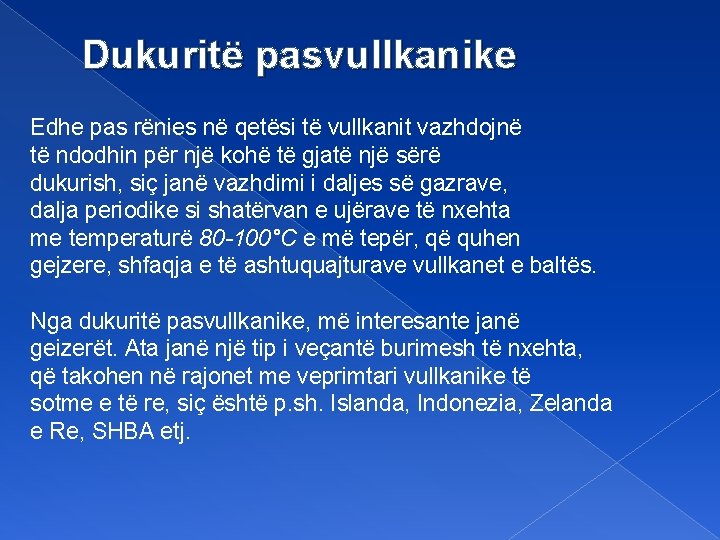 Dukuritë pasvullkanike

Edhe pas rënies në qetësi të vullkanit vazhdojnë të ndodhin për një kohë të gjatë një sërë dukurish, siç janë vazhdimi i daljes së gazrave, dalja periodike si shatërvan e ujërave të nxehta me temperaturë 80-100°C e më tepër, që quhen gejzere, shfaqja e të ashtuquajturave vullkanet e baltës.

Nga dukuritë pasvullkanike, më interesante janë geizerët. Ata janë një tip i veçantë burimesh të nxehta, që takohen në rajonet me veprimtari vullkanike të sotme e të re, siç është p.sh. Islanda, Indonezia, Zelanda e Re, SHBA etj.